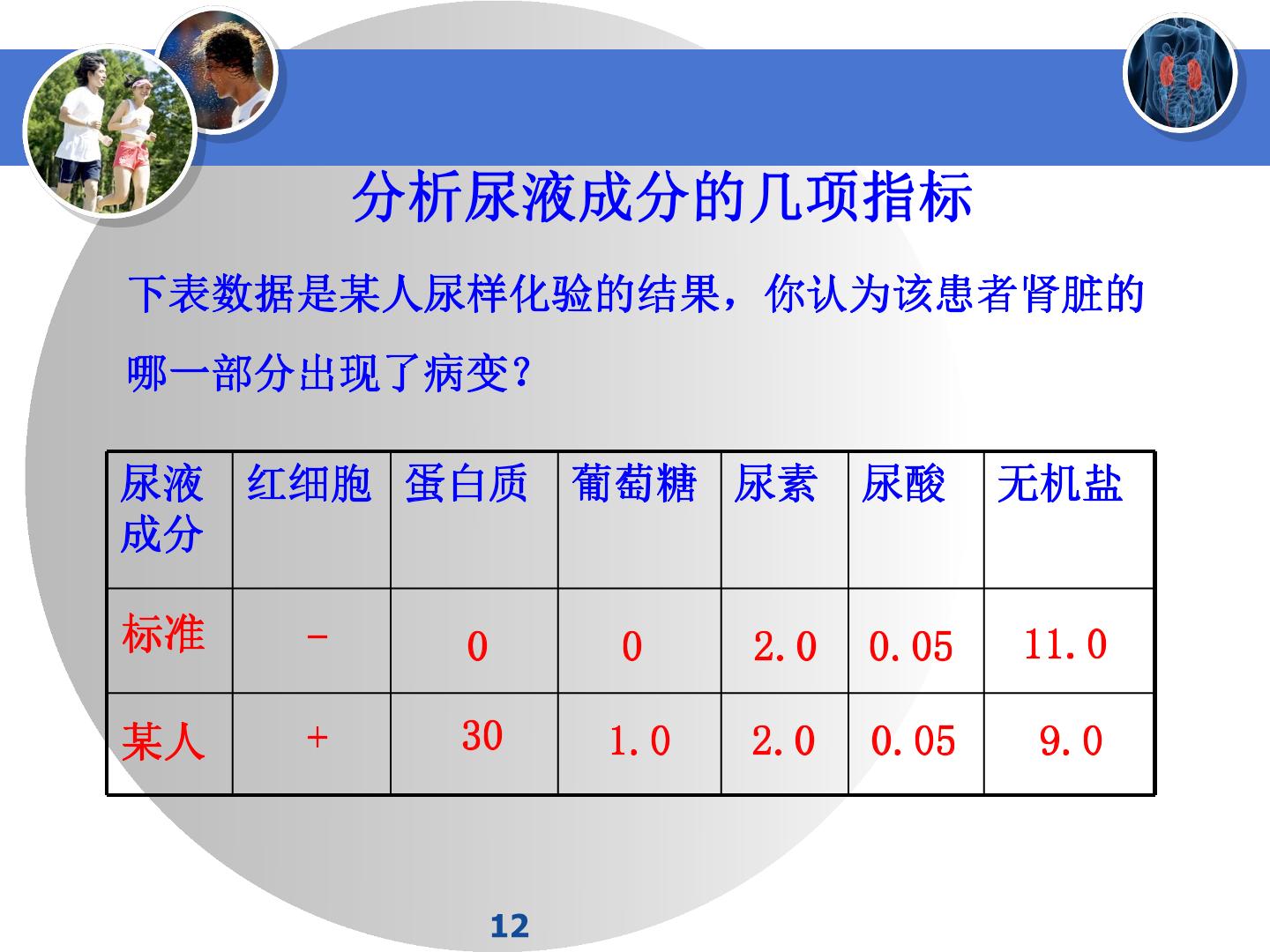 分析尿液成分的几项指标

下表数据是某人尿样化验的结果，你认为该患者肾脏的哪一部分出现了病变？

| 尿液成分 | 红细胞 | 蛋白质 | 葡萄糖 | 尿素 | 尿酸 | 无机盐 |
|---|---|---|---|---|---|---|
| 标准 | - | 0 | 0 | 2.0 | 0.05 | 11.0 |
| 某人 | + | 30 | 1.0 | 2.0 | 0.05 | 9.0 |

12